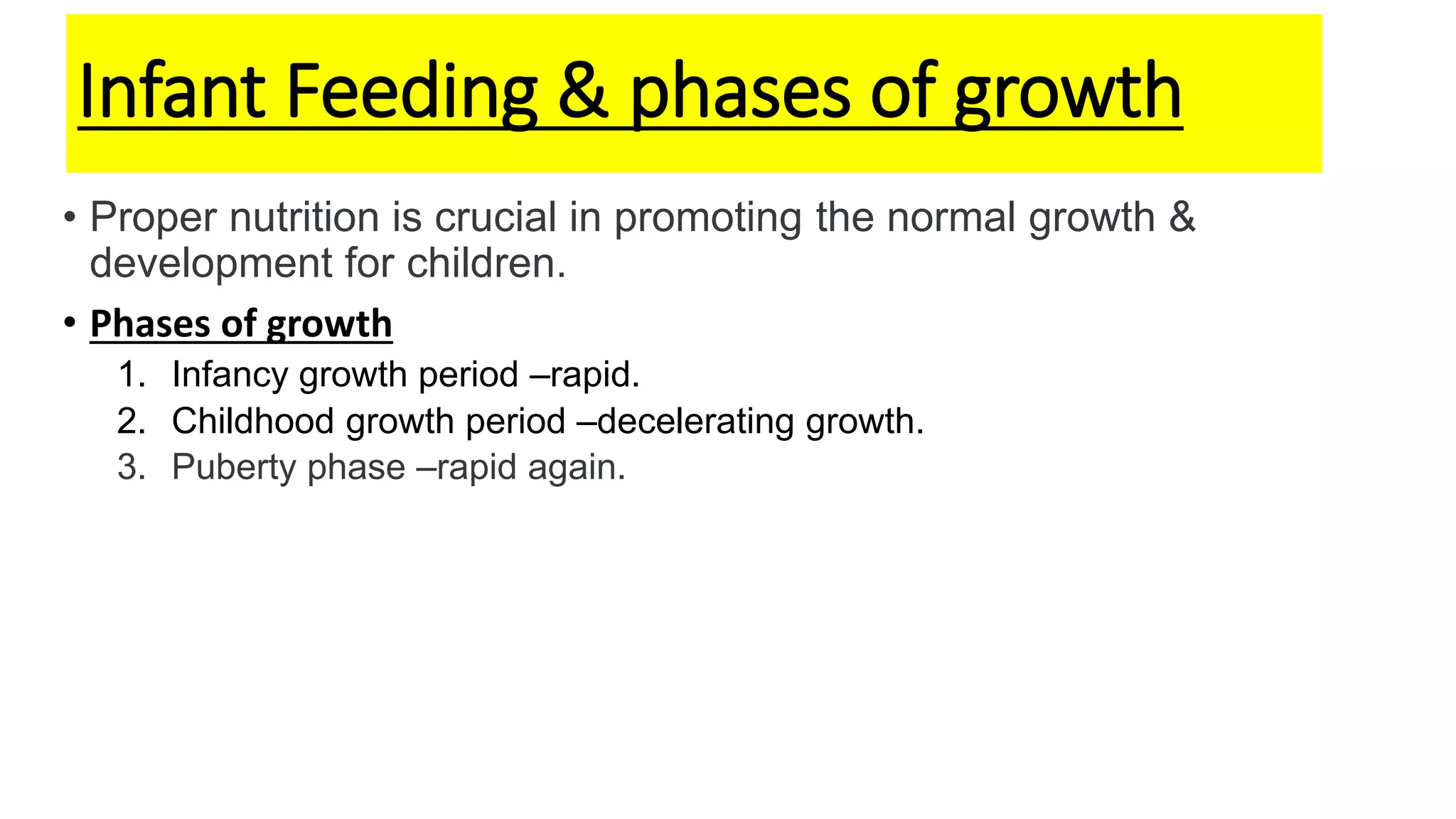 Infant Feeding & phases of growth

• Proper nutrition is crucial in promoting the normal growth & development for children.

• Phases of growth

1. Infancy growth period –rapid.
2. Childhood growth period –decelerating growth.
3. Puberty phase –rapid again.